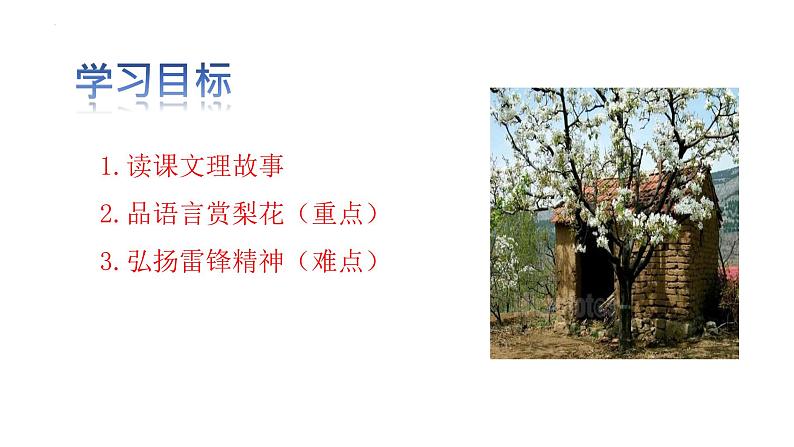 学习目标

1.读课文理故事

2.品语言赏梨花（重点）

3.弘扬雷锋精神（难点）